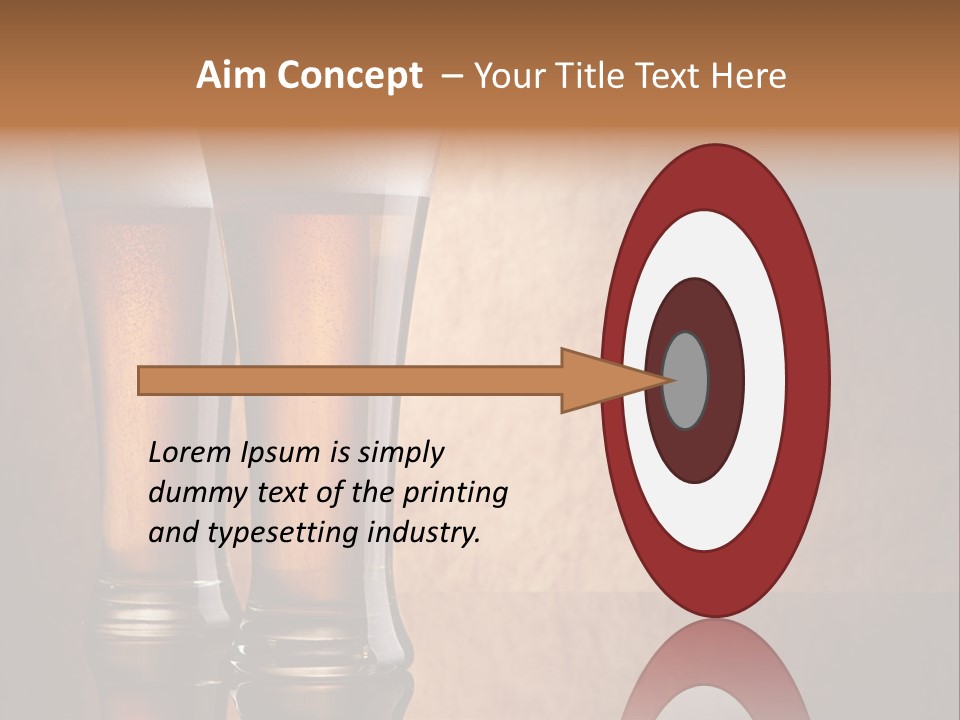 Aim Concept – Your Title Text Here

Lorem Ipsum is simply dummy text of the printing and typesetting industry.